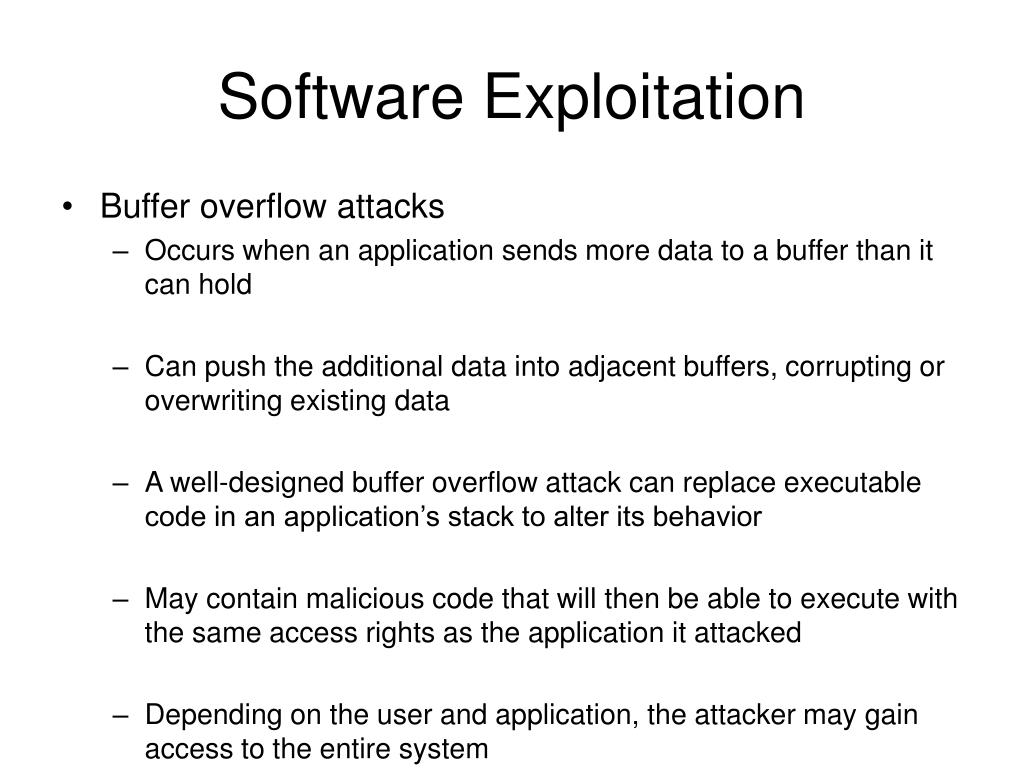 Software Exploitation

• Buffer overflow attacks
– Occurs when an application sends more data to a buffer than it can hold

– Can push the additional data into adjacent buffers, corrupting or overwriting existing data

– A well-designed buffer overflow attack can replace executable code in an application's stack to alter its behavior

– May contain malicious code that will then be able to execute with the same access rights as the application it attacked

– Depending on the user and application, the attacker may gain access to the entire system